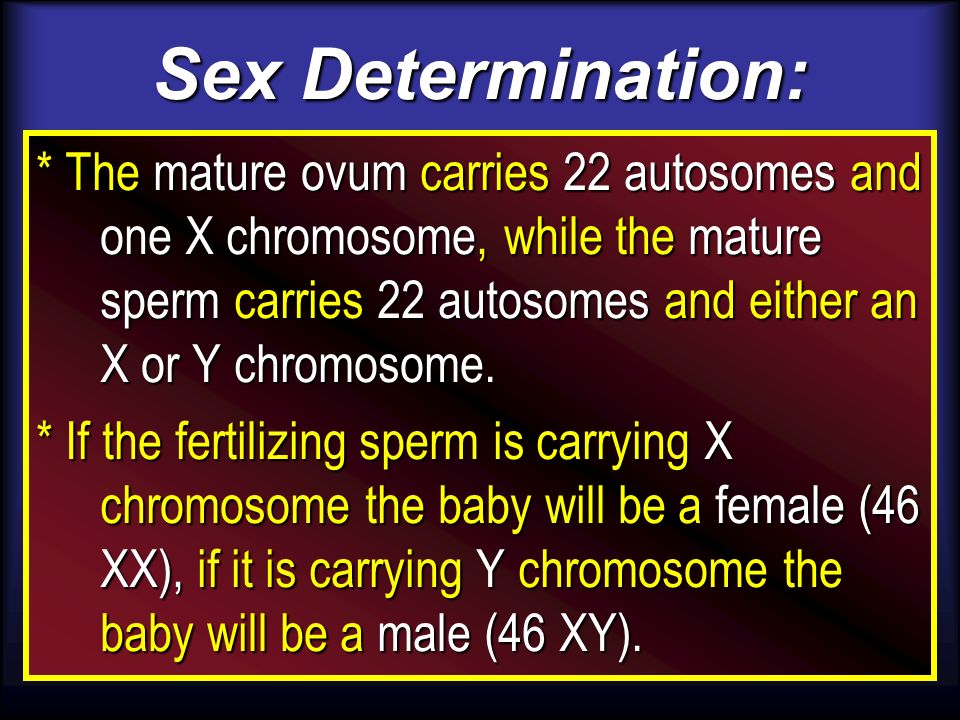 Sex Determination:

* The mature ovum carries 22 autosomes and one X chromosome, while the mature sperm carries 22 autosomes and either an X or Y chromosome.

* If the fertilizing sperm is carrying X chromosome the baby will be a female (46 XX), if it is carrying Y chromosome the baby will be a male (46 XY).